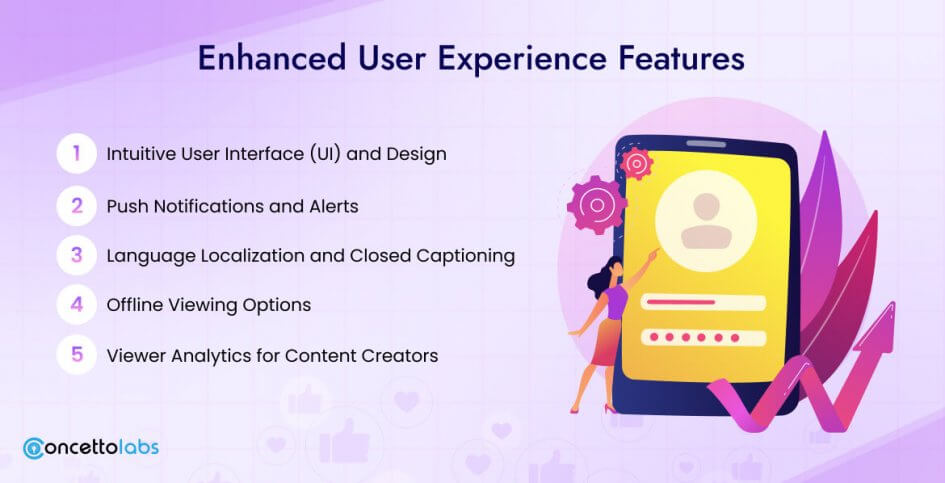 Enhanced User Experience Features

1 Intuitive User Interface (UI) and Design

2 Push Notifications and Alerts

3 Language Localization and Closed Captioning

4 Offline Viewing Options

5 Viewer Analytics for Content Creators

concettolabs